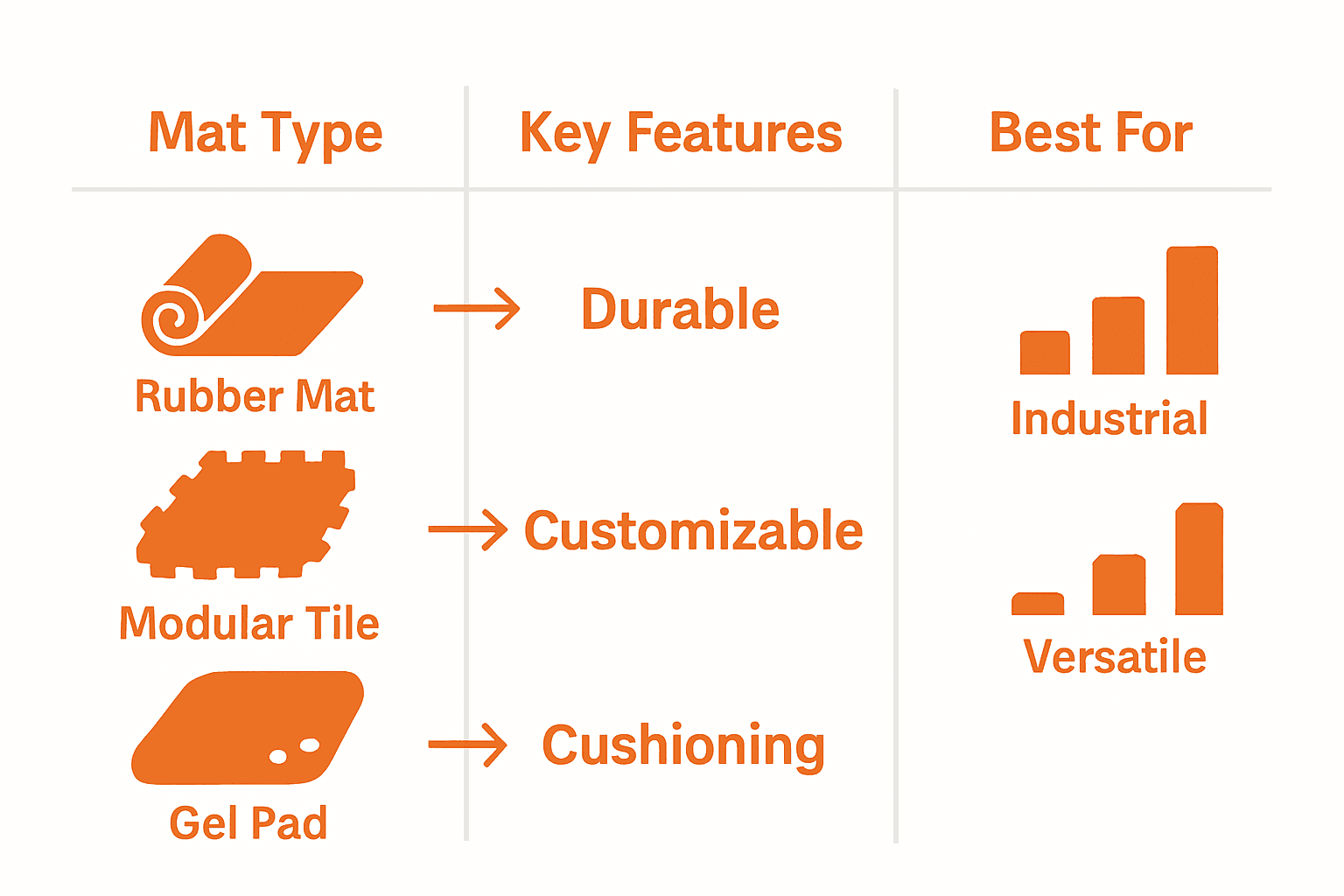 | Mat Type | Key Features | Best For |
|---|---|---|
| Rubber Mat | Durable | Industrial |
| Modular Tile | Customizable | Versatile |
| Gel Pad | Cushioning | |